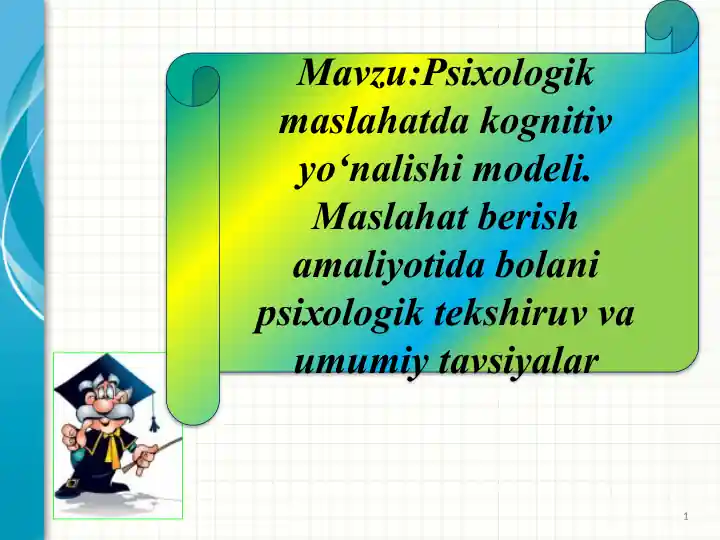 Mavzu:Psixologik maslahatda kognitiv yo‘nalishi modeli. Maslahat berish amaliyotida bolani psixologik tekshiruv va umumiy tavsiyalar

1